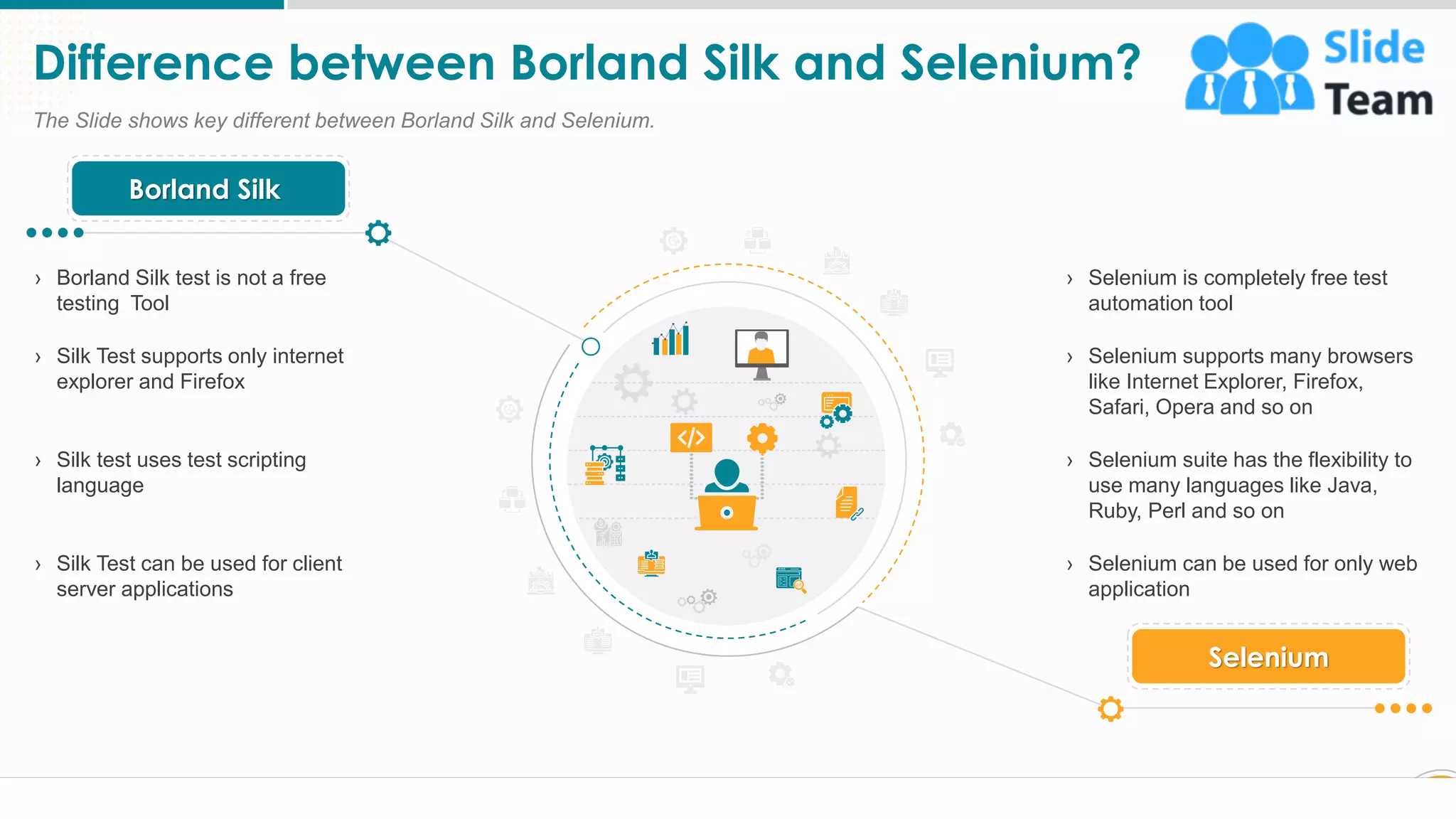 Difference between Borland Silk and Selenium?

Slide Team

The Slide shows key different between Borland Silk and Selenium.

Borland Silk

› Borland Silk test is not a free testing Tool

› Silk Test supports only internet explorer and Firefox

› Silk test uses test scripting language

› Silk Test can be used for client server applications

› Selenium is completely free test automation tool

› Selenium supports many browsers like Internet Explorer, Firefox, Safari, Opera and so on

› Selenium suite has the flexibility to use many languages like Java, Ruby, Perl and so on

› Selenium can be used for only web application

Selenium